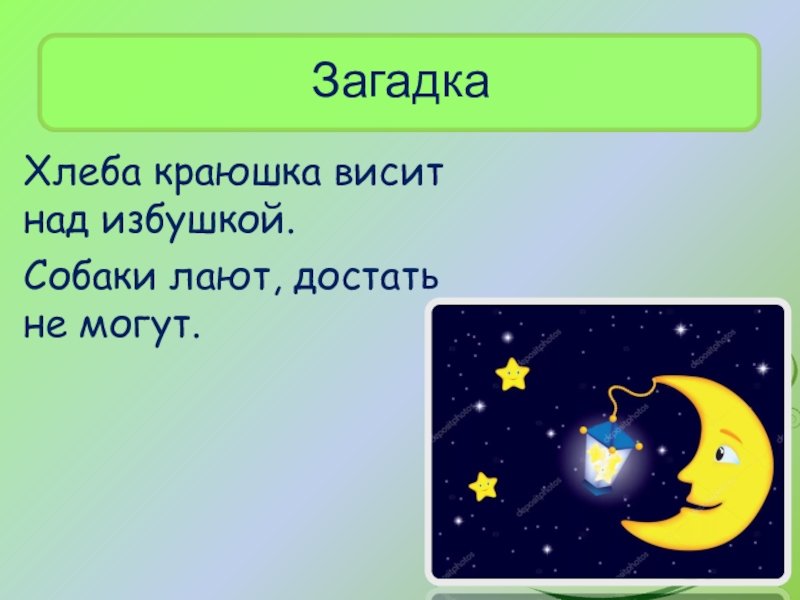 Загадка

Хлеба краюшка висит над избушкой.

Собаки лают, достать не могут.

depositphotos